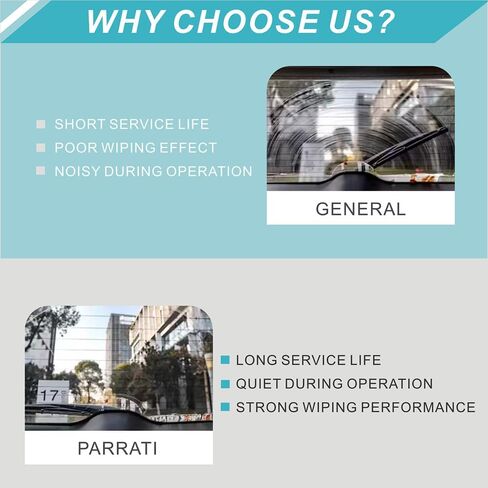 WHY CHOOSE US?

SHORT SERVICE LIFE
POOR WIPING EFFECT
NOISY DURING OPERATION

GENERAL

17

PARRATI

LONG SERVICE LIFE
QUIET DURING OPERATION
STRONG WIPING PERFORMANCE